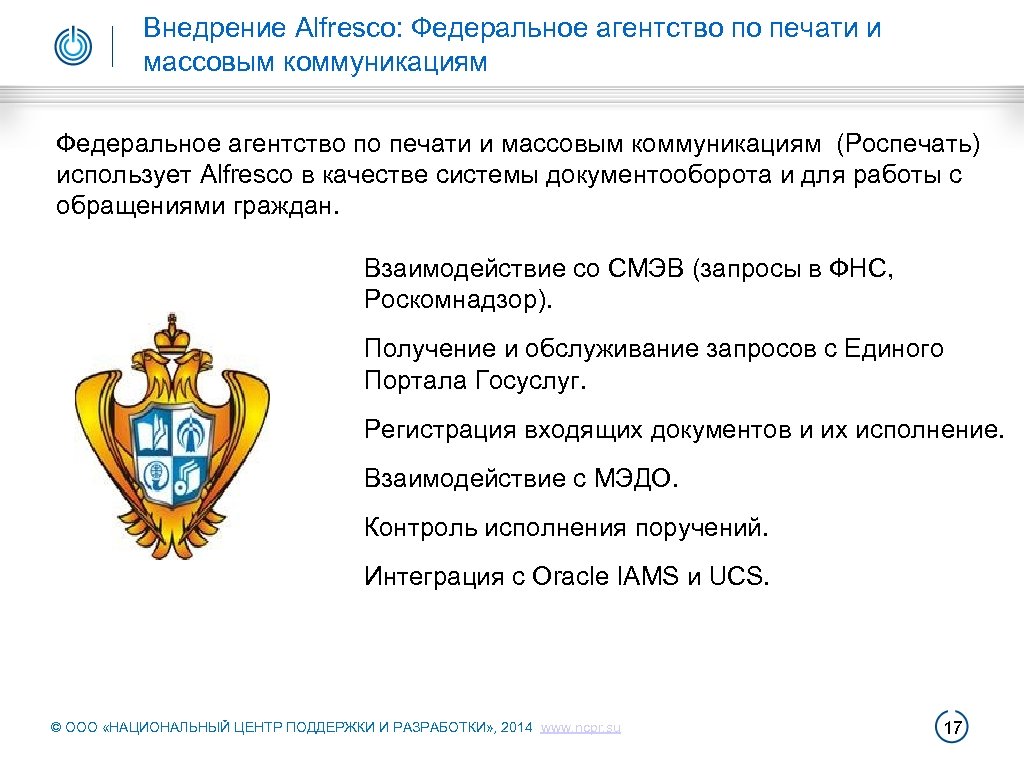 Внедрение Alfresco: Федеральное агентство по печати и массовым коммуникациям

Федеральное агентство по печати и массовым коммуникациям (Роспечать) использует Alfresco в качестве системы документооборота и для работы с обращениями граждан.

Взаимодействие со СМЭВ (запросы в ФНС, Роскомнадзор).

Получение и обслуживание запросов с Единого Портала Госуслуг.

Регистрация входящих документов и их исполнение.

Взаимодействие с МЭДО.

Контроль исполнения поручений.

Интеграция с Oracle IAMS и UCS.

© ООО «НАЦИОНАЛЬНЫЙ ЦЕНТР ПОДДЕРЖКИ И РАЗРАБОТКИ», 2014 www.ncpr.su

17